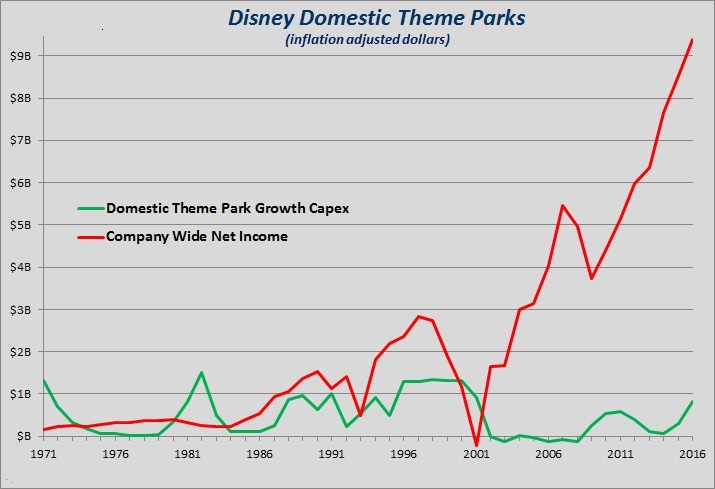 Disney Domestic Theme Parks
(inflation adjusted dollars)

$9B
$8B
$7B
$6B
$5B
$4B
$3B
$2B
$1B
$B

Domestic Theme Park Growth Capex
Company Wide Net Income

1971
1976
1981
1986
1991
1996
2001
2006
2011
2016